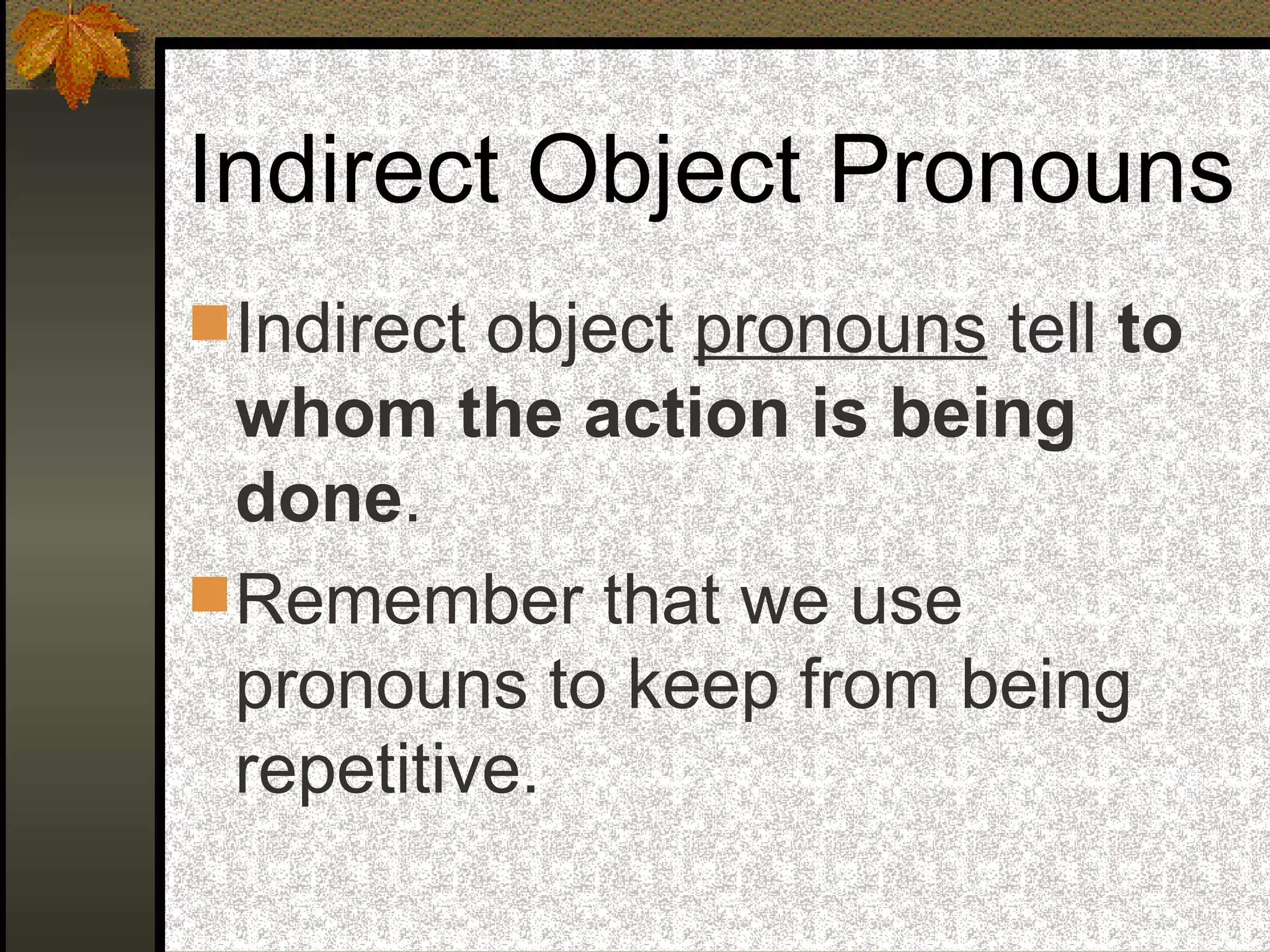 Indirect Object Pronouns

Indirect object pronouns tell to whom the action is being done.

Remember that we use pronouns to keep from being repetitive.